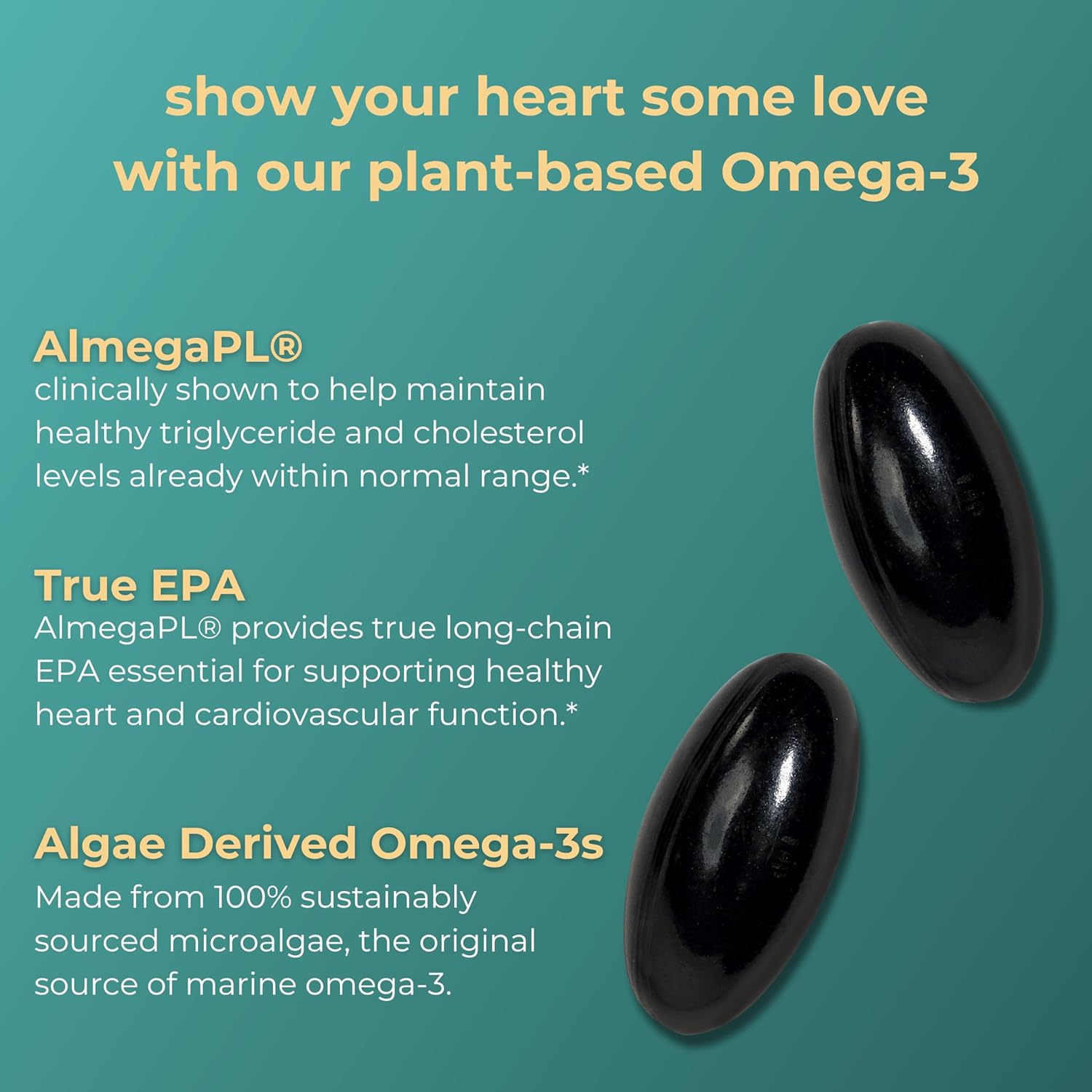 show your heart some love with our plant-based Omega-3

AlmegaPL®
clinically shown to help maintain healthy triglyceride and cholesterol levels already within normal range.*

True EPA
AlmegaPL® provides true long-chain EPA essential for supporting healthy heart and cardiovascular function.*

Algae Derived Omega-3s
Made from 100% sustainably sourced microalgae, the original source of marine omega-3.